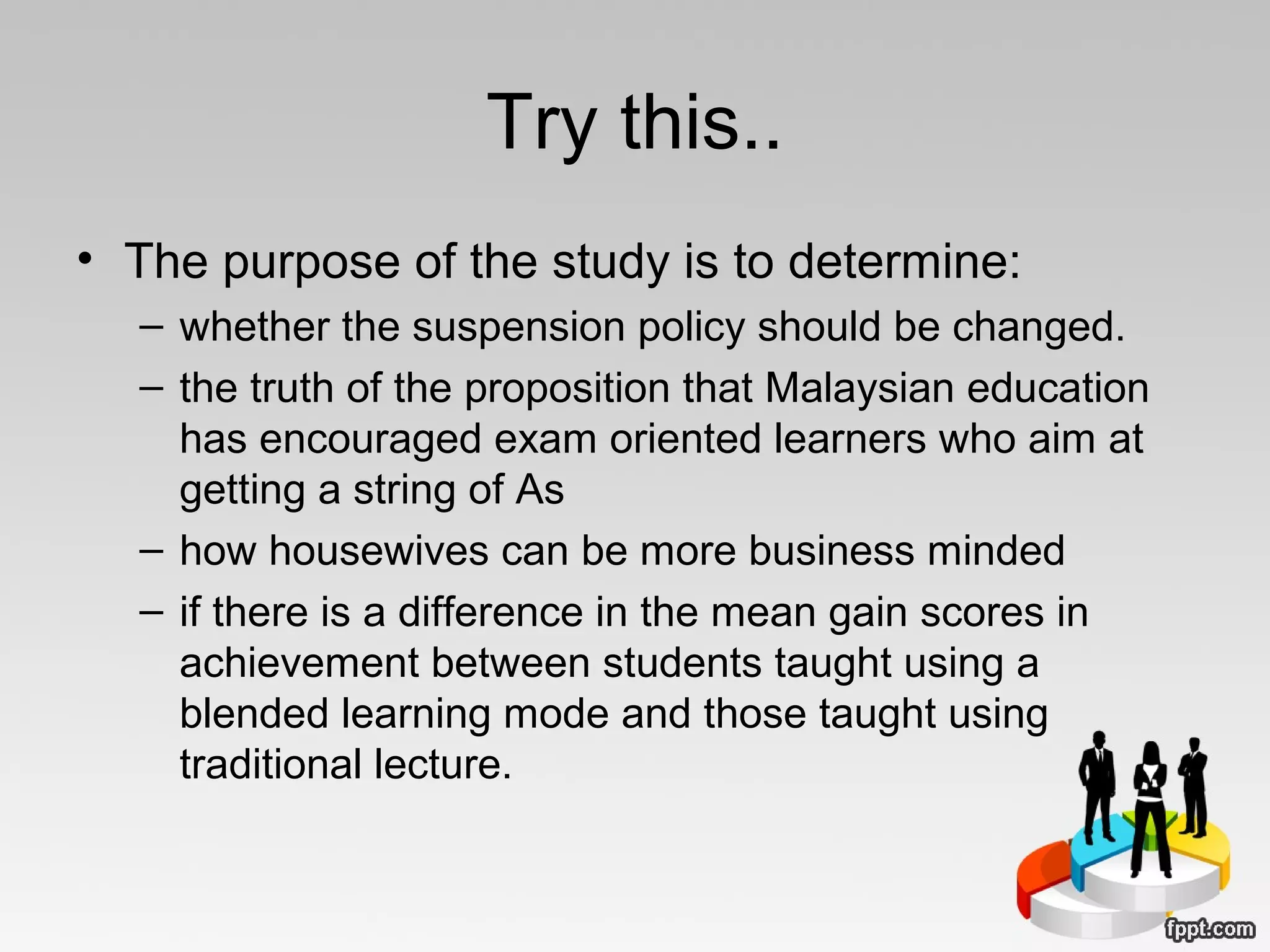 Try this..

• The purpose of the study is to determine:

– whether the suspension policy should be changed.

– the truth of the proposition that Malaysian education has encouraged exam oriented learners who aim at getting a string of As

– how housewives can be more business minded

– if there is a difference in the mean gain scores in achievement between students taught using a blended learning mode and those taught using traditional lecture.

fppt.com